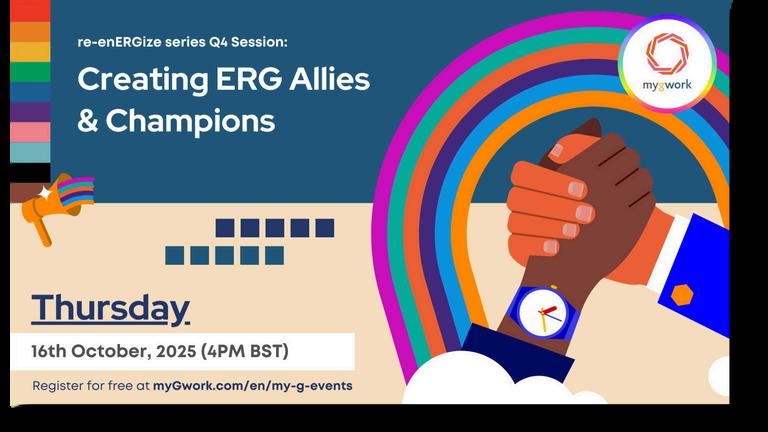 re-enERGize series Q4 Session:

Creating ERG Allies & Champions

mygwork

Thursday

16th October, 2025 (4PM BST)

Register for free at myGwork.com/en/my-g-events